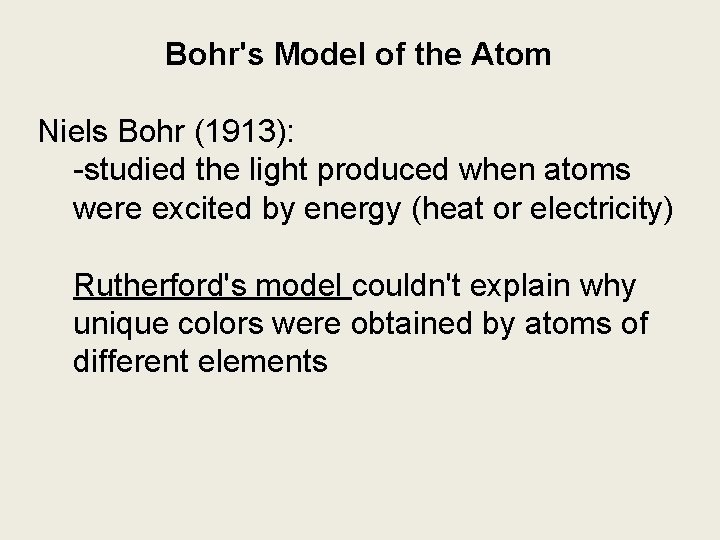 Bohr's Model of the Atom

Niels Bohr (1913):
-studied the light produced when atoms were excited by energy (heat or electricity)

Rutherford's model couldn't explain why unique colors were obtained by atoms of different elements